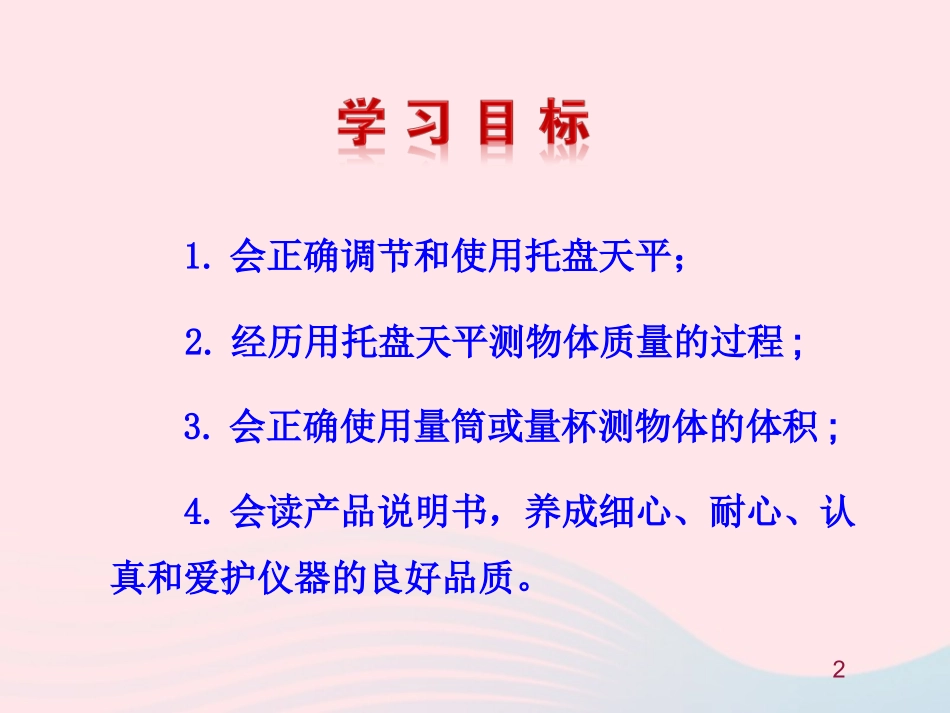 学习目标

1. 会正确调节和使用托盘天平；

2. 经历用托盘天平测物体质量的过程；

3. 会正确使用量筒或量杯测物体的体积；

4. 会读产品说明书，养成细心、耐心、认真和爱护仪器的良好品质。

2